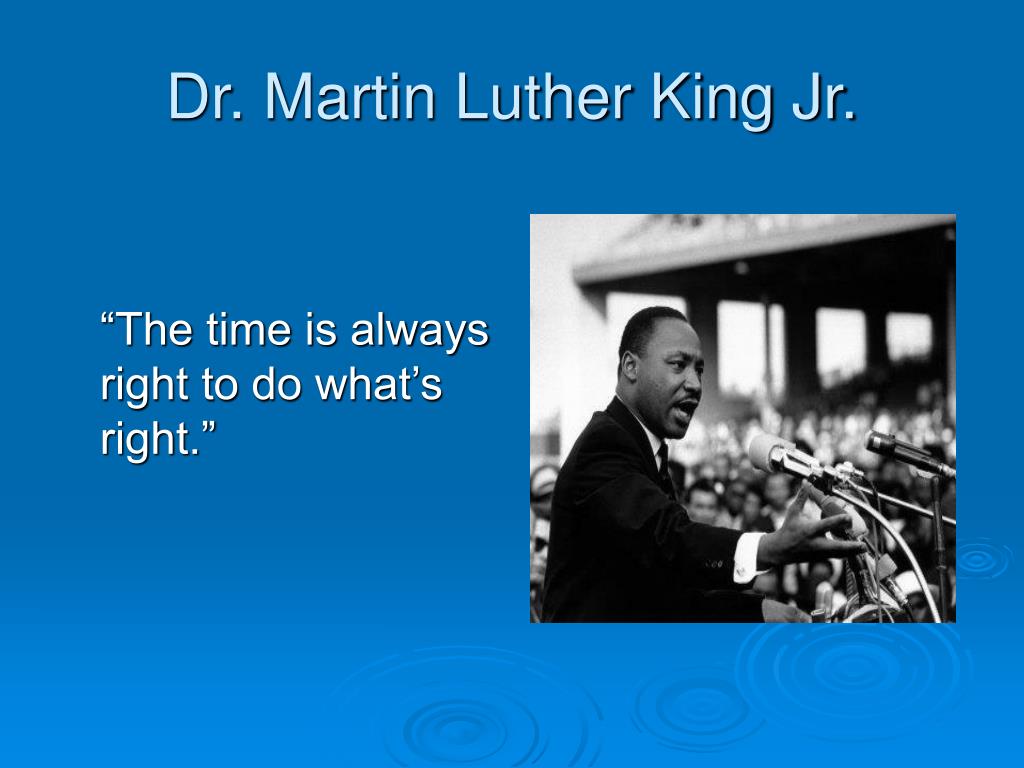 Dr. Martin Luther King Jr.

“The time is always right to do what’s right.”